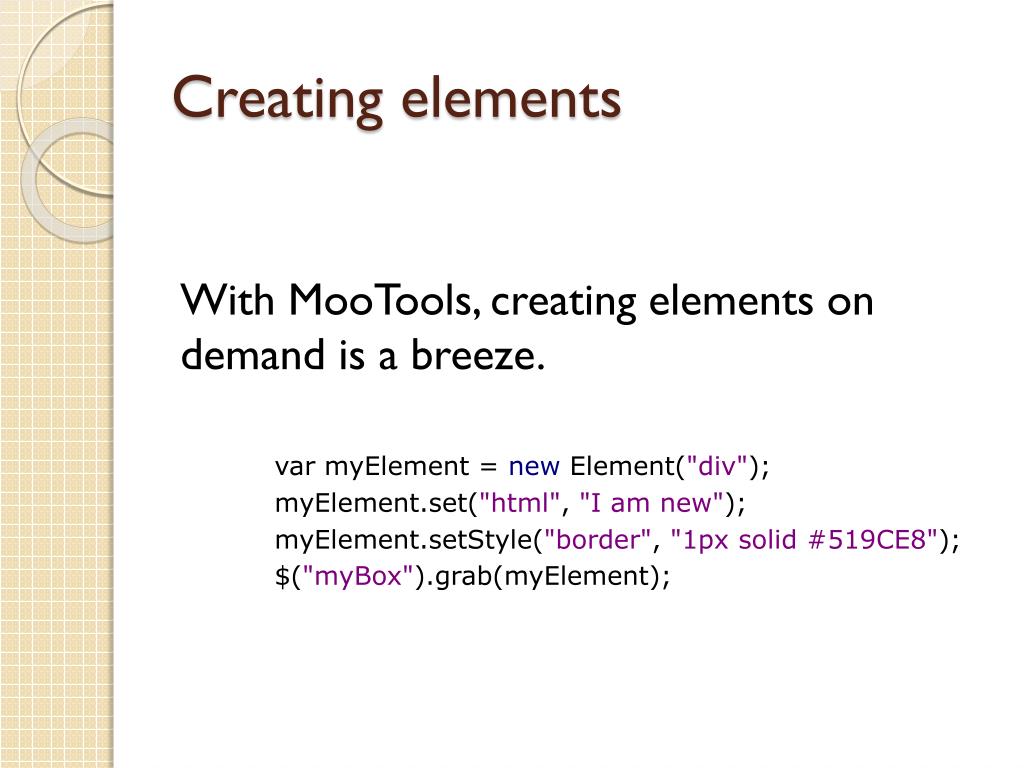 Creating elements

With MooTools, creating elements on demand is a breeze.

var myElement = new Element("div");
myElement.set("html", "I am new");
myElement.setStyle("border", "1px solid #519CE8");
$("myBox").grab(myElement);